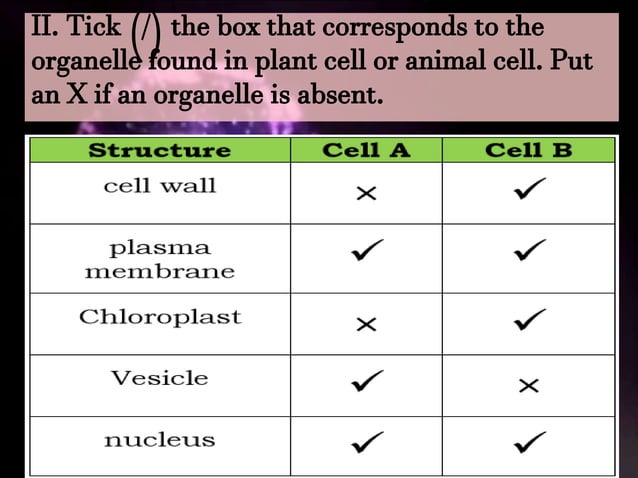 II. Tick (/) the box that corresponds to the organelle found in plant cell or animal cell. Put an X if an organelle is absent.

| Structure | Cell A | Cell B |
|---|---|---|
| cell wall | × | ✓ |
| plasma membrane | ✓ | ✓ |
| Chloroplast | × | ✓ |
| Vesicle | ✓ | × |
| nucleus | ✓ | ✓ |